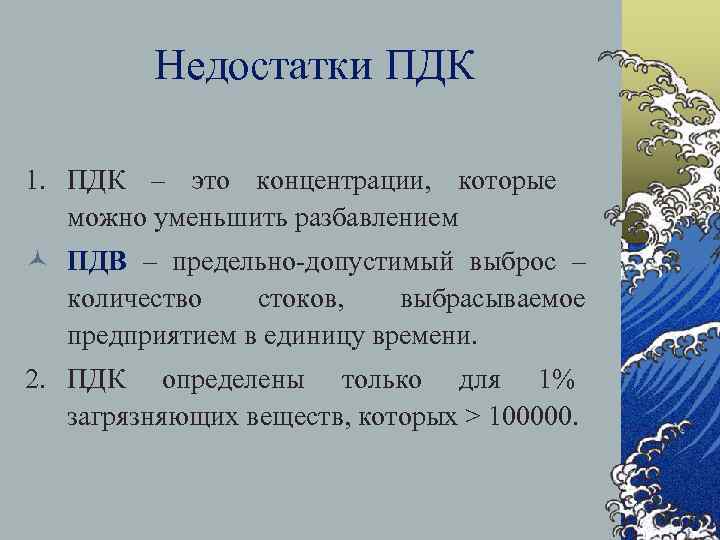 Недостатки ПДК

1. ПДК – это концентрации, которые можно уменьшить разбавлением

ПДВ – предельно-допустимый выброс – количество стоков, выбрасываемое предприятием в единицу времени.

2. ПДК определены только для 1% загрязняющих веществ, которых > 100000.